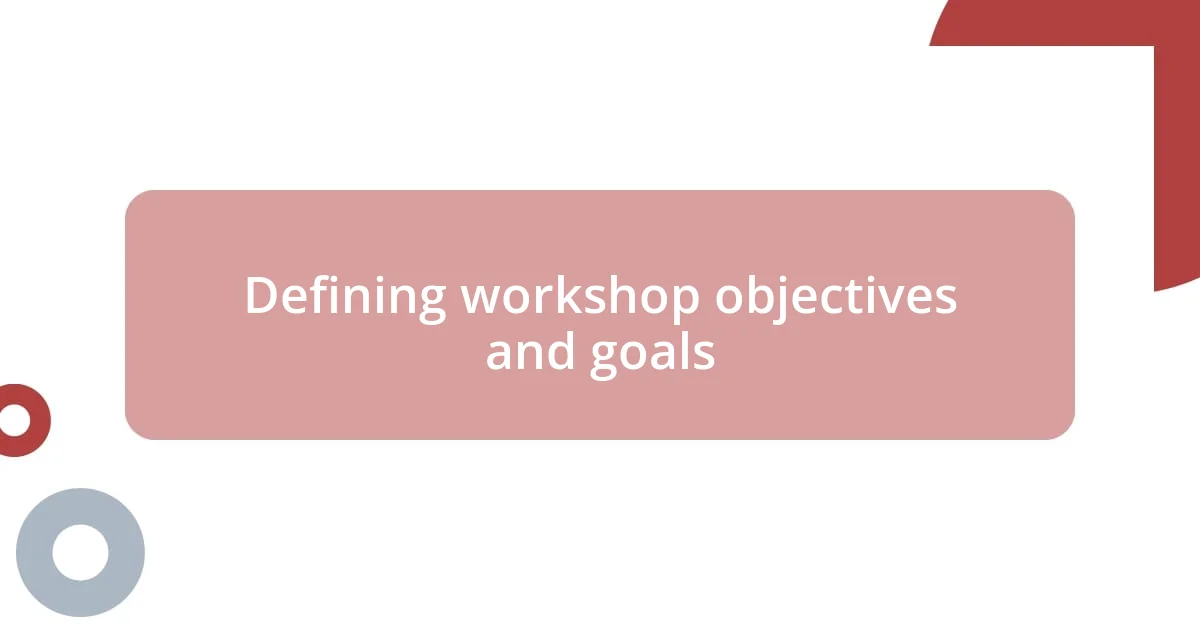 Defining workshop objectives and goals